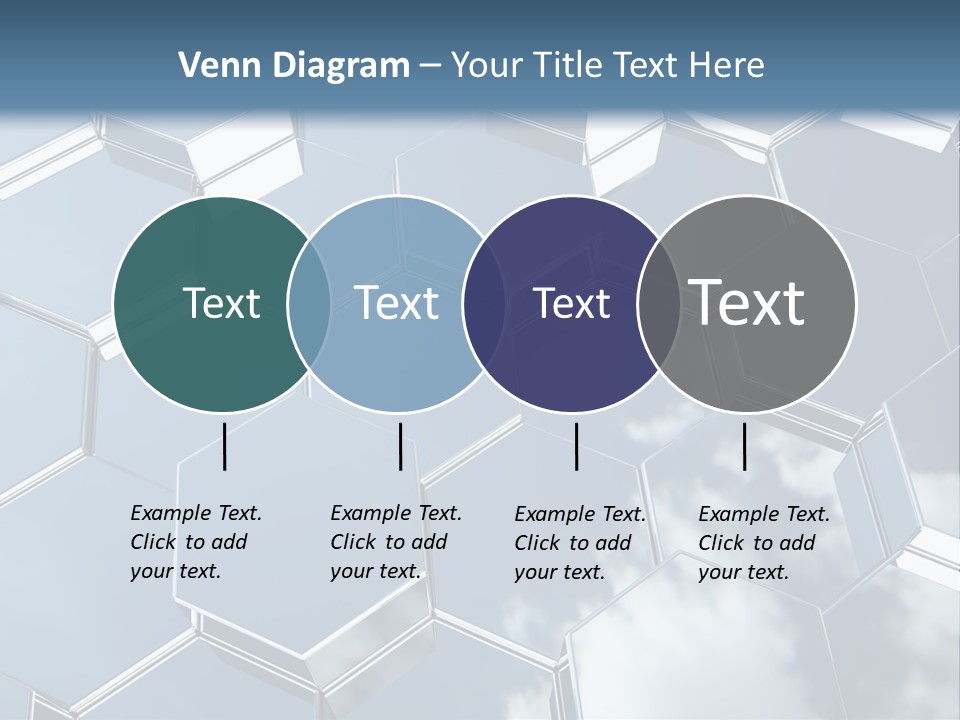 Venn Diagram – Your Title Text Here

Text

Text

Text

Text

Example Text. Click to add your text.

Example Text. Click to add your text.

Example Text. Click to add your text.

Example Text. Click to add your text.